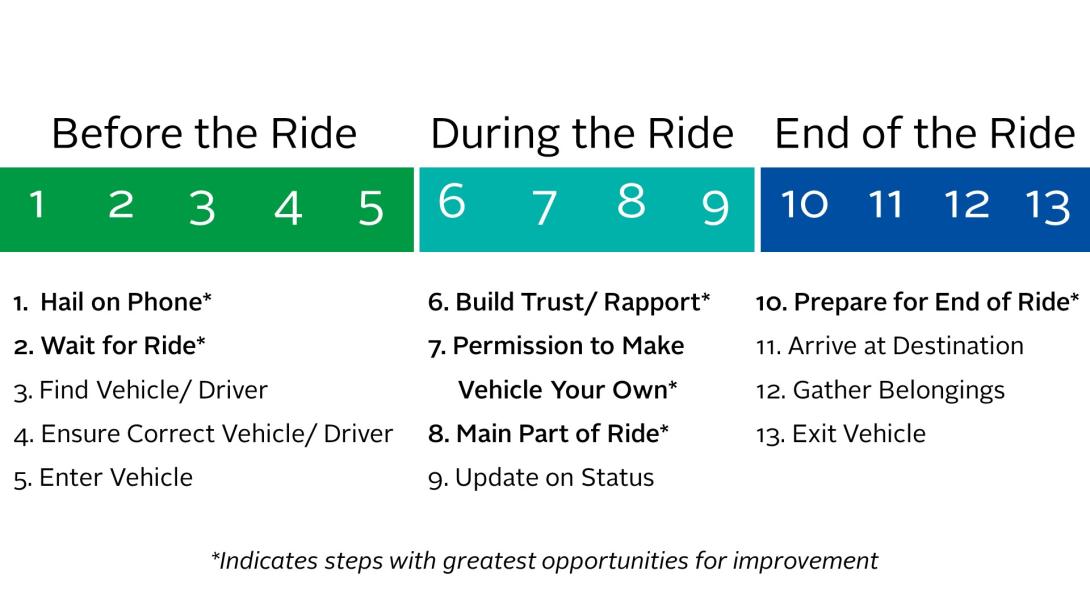 Before the Ride

1 2 3 4 5

1. Hail on Phone*
2. Wait for Ride*
3. Find Vehicle/ Driver
4. Ensure Correct Vehicle/ Driver
5. Enter Vehicle

During the Ride

6 7 8 9

6. Build Trust/ Rapport*
7. Permission to Make Vehicle Your Own*
8. Main Part of Ride*
9. Update on Status

End of the Ride

10 11 12 13

10. Prepare for End of Ride*
11. Arrive at Destination
12. Gather Belongings
13. Exit Vehicle

*Indicates steps with greatest opportunities for improvement